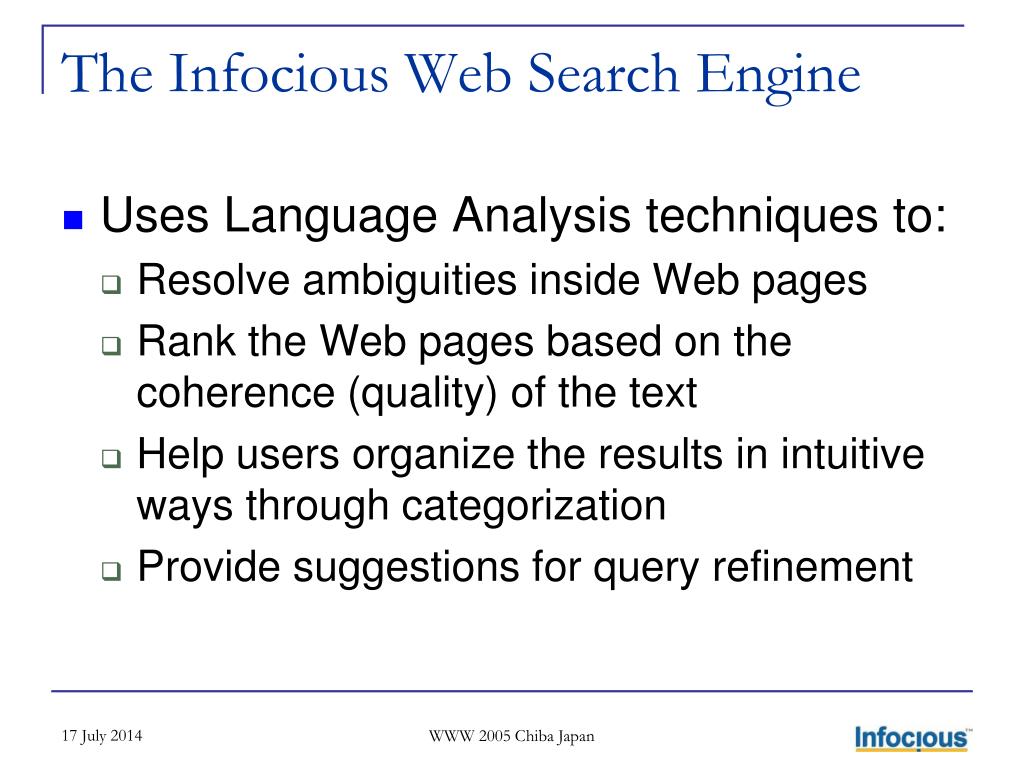 The Infocious Web Search Engine

Uses Language Analysis techniques to:

Resolve ambiguities inside Web pages

Rank the Web pages based on the coherence (quality) of the text

Help users organize the results in intuitive ways through categorization

Provide suggestions for query refinement

17 July 2014

WWW 2005 Chiba Japan

Infocious™